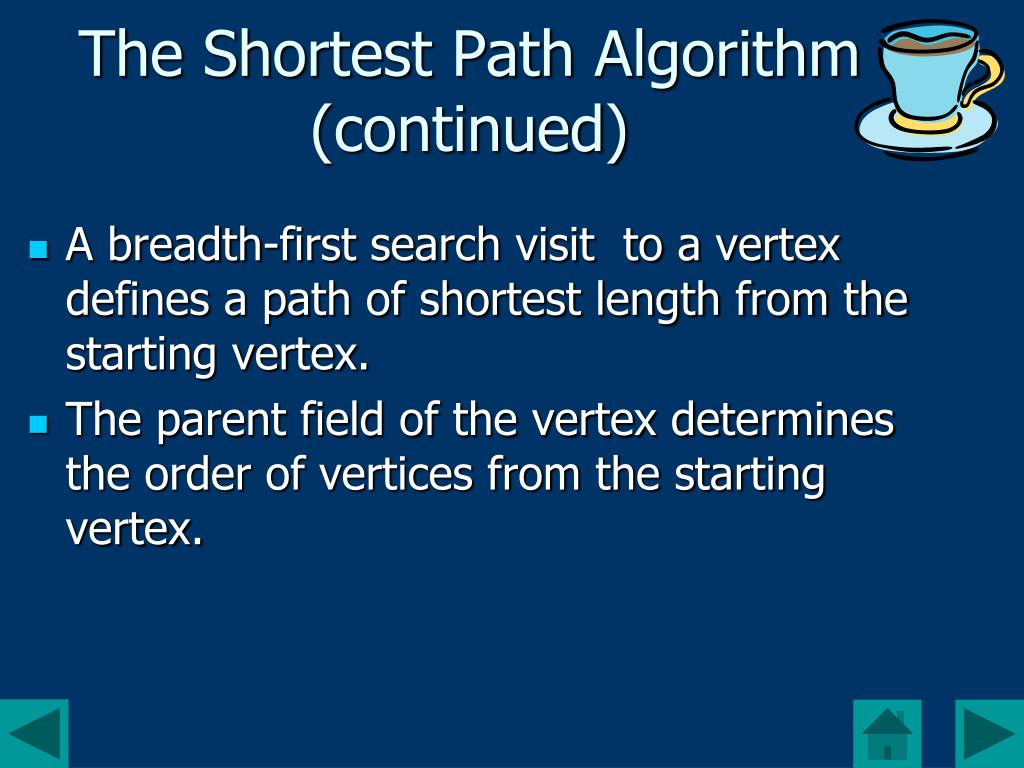 The Shortest Path Algorithm (continued)

A breadth-first search visit  to a vertex defines a path of shortest length from the starting vertex.

The parent field of the vertex determines the order of vertices from the starting vertex.